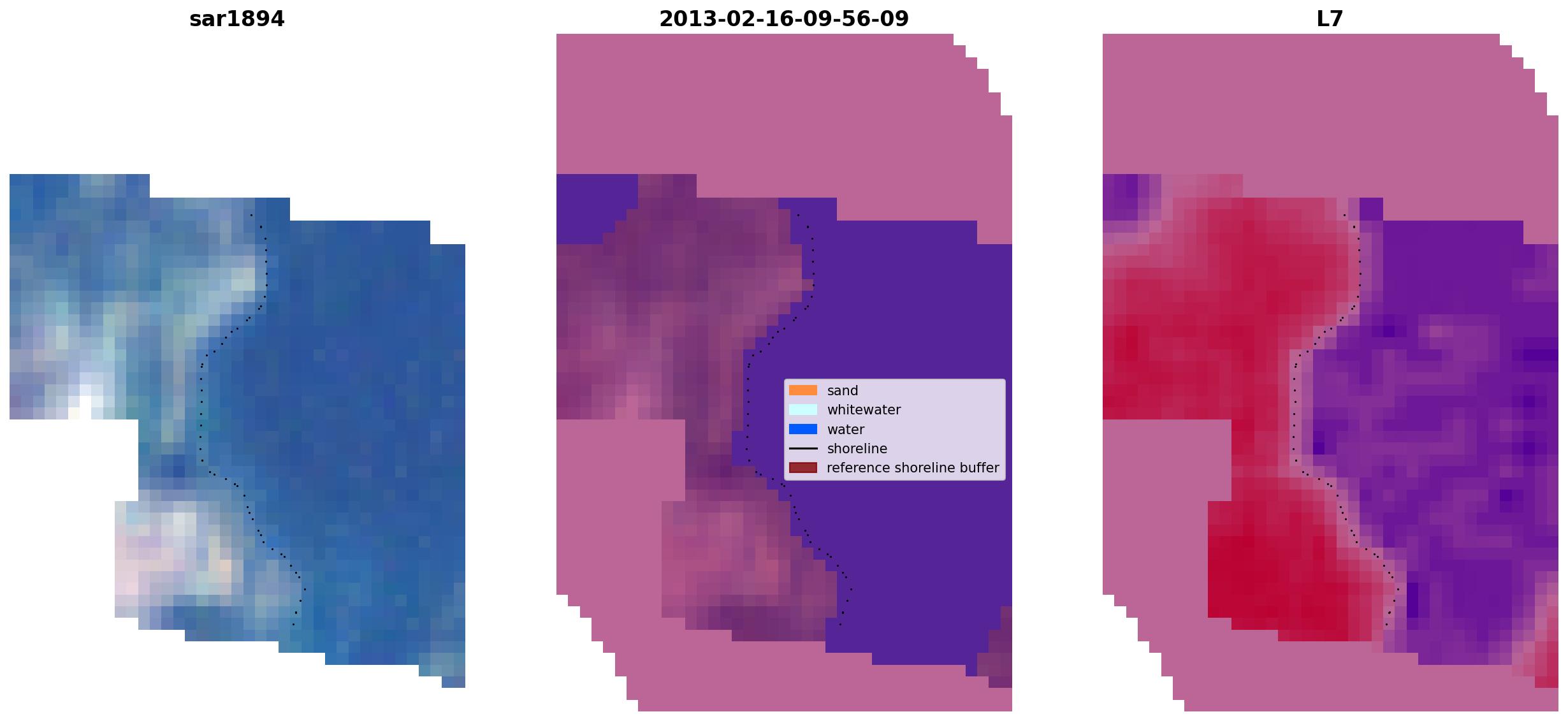 sar1894

2013-02-16-09-56-09

sand
whitewater
water
shoreline
reference shoreline buffer

L7